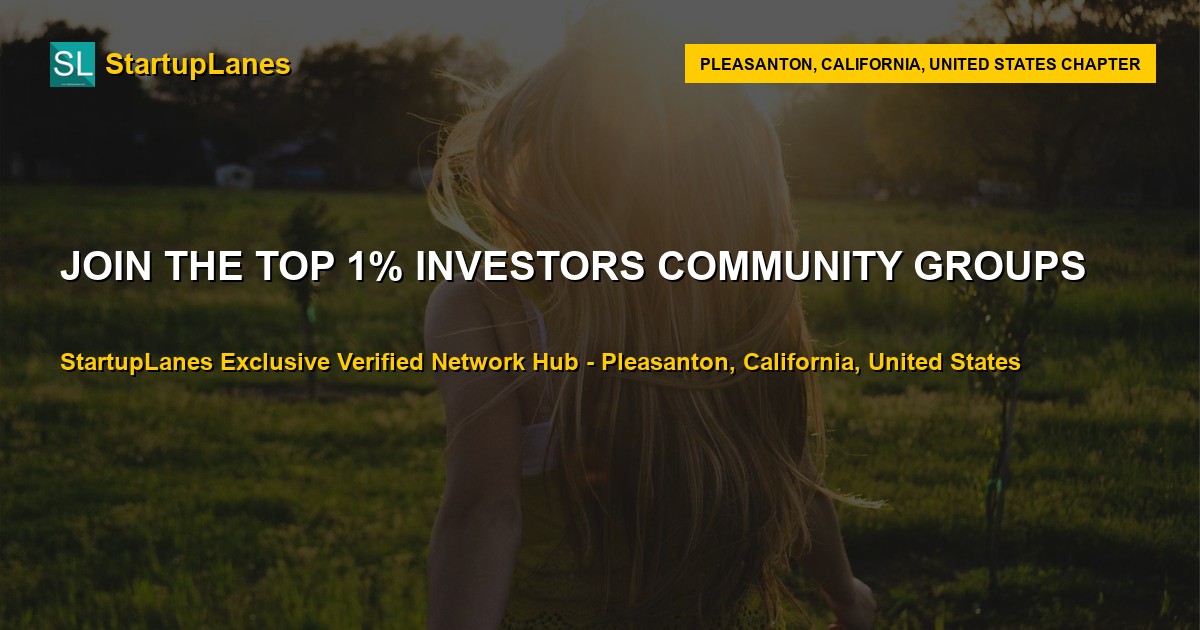 SL StartupLanes

PLEASANTON, CALIFORNIA, UNITED STATES CHAPTER

JOIN THE TOP 1% INVESTORS COMMUNITY GROUPS

StartupLanes Exclusive Verified Network Hub - Pleasanton, California, United States